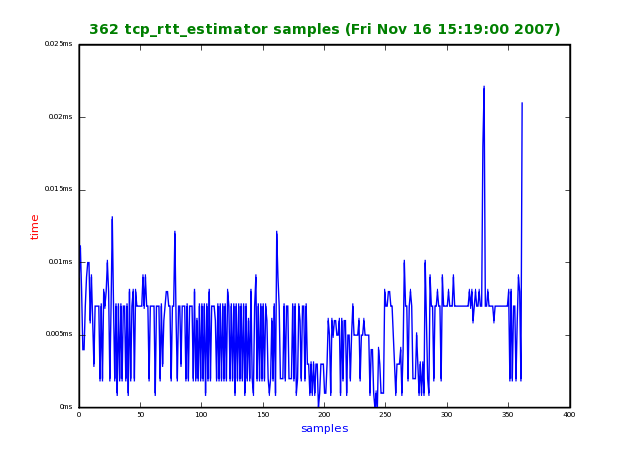 362 tcp_rtt_estimator samples (Fri Nov 16 15:19:00 2007)

0.025ms
0.02ms
0.015ms
0.01ms
0.005ms
0ms

time

0
50
100
150
200
250
300
350
400

samples